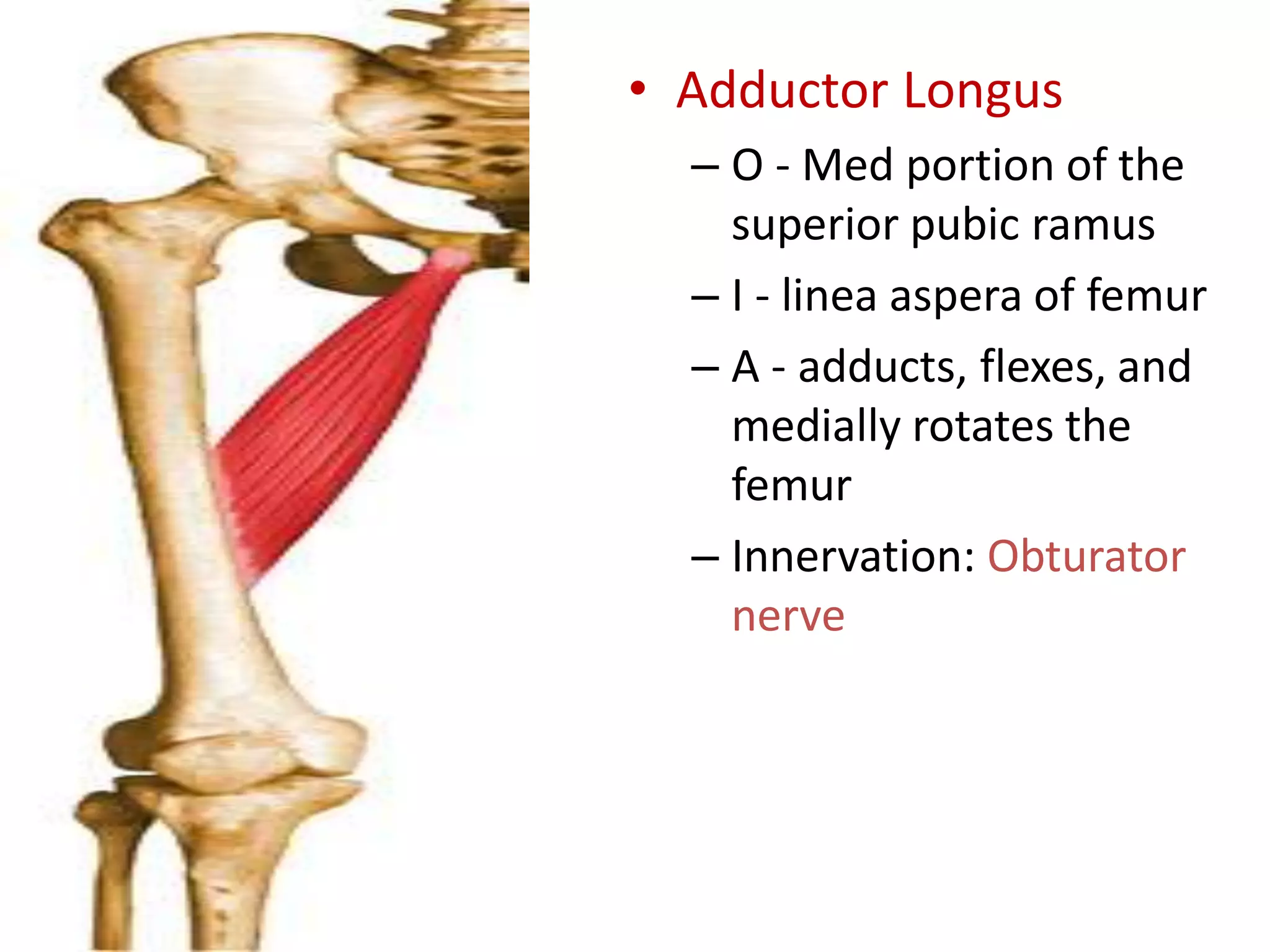 • Adductor Longus
– O - Med portion of the superior pubic ramus
– I - linea aspera of femur
– A - adducts, flexes, and medially rotates the femur
– Innervation: Obturator nerve